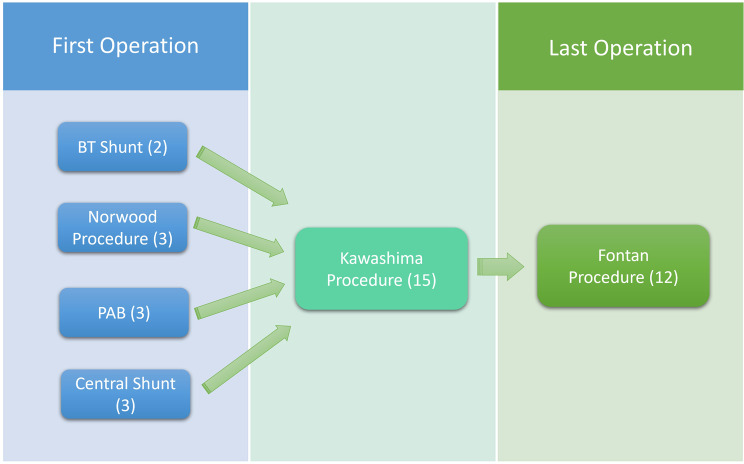 First Operation

Last Operation

BT Shunt (2)

Norwood Procedure (3)

PAB (3)

Central Shunt (3)

Kawashima Procedure (15)

Fontan Procedure (12)